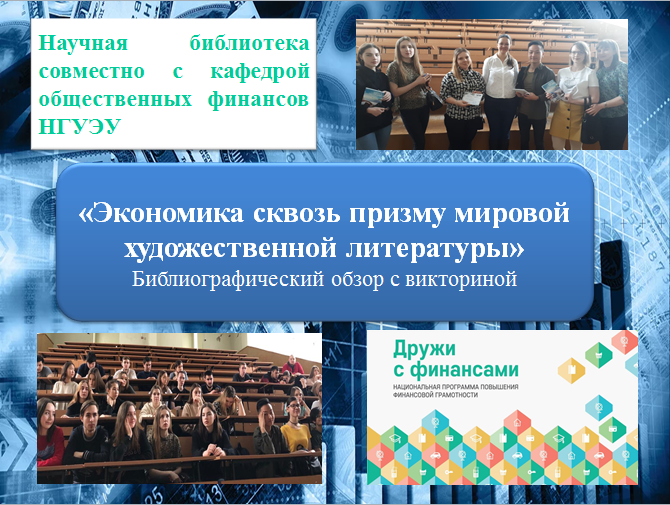 Научная библиотека совместно с кафедрой общественных финансов НГУЭУ

«Экономика сквозь призму мировой художественной литературы»
Библиографический обзор с викториной

Дружи с финансами
НАЦИОНАЛЬНАЯ ПРОГРАММА ПОВЫШЕНИЯ ФИНАНСОВОЙ ГРАМОТНОСТИ